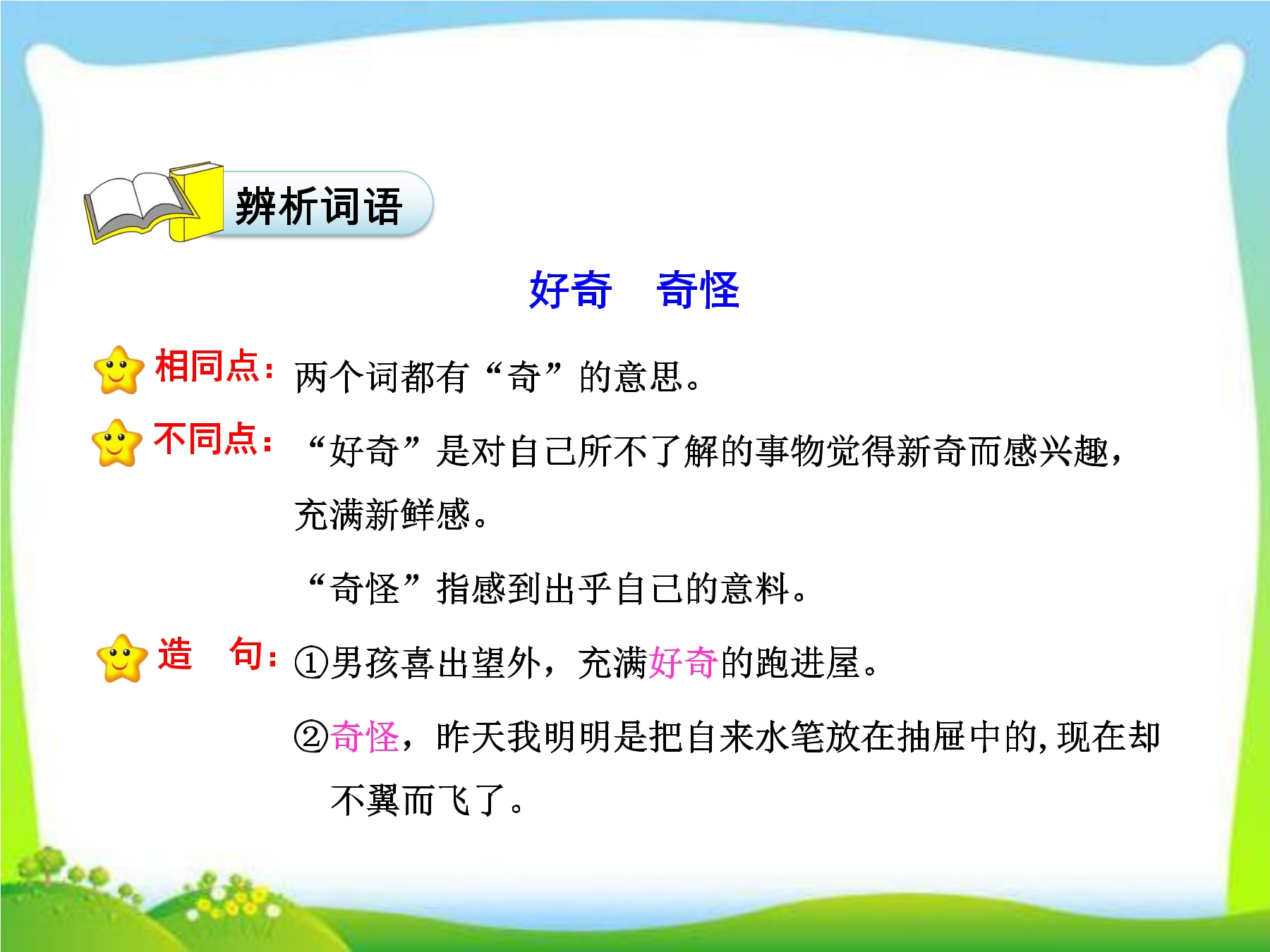 辨析词语

好奇　奇怪

相同点：两个词都有“奇”的意思。

不同点：“好奇”是对自己所不了解的事物觉得新奇而感兴趣，充满新鲜感。

“奇怪”指感到出乎自己的意料。

造　句：①男孩喜出望外，充满好奇的跑进屋。

②奇怪，昨天我明明是把自来水笔放在抽屉中的，现在却不翼而飞了。